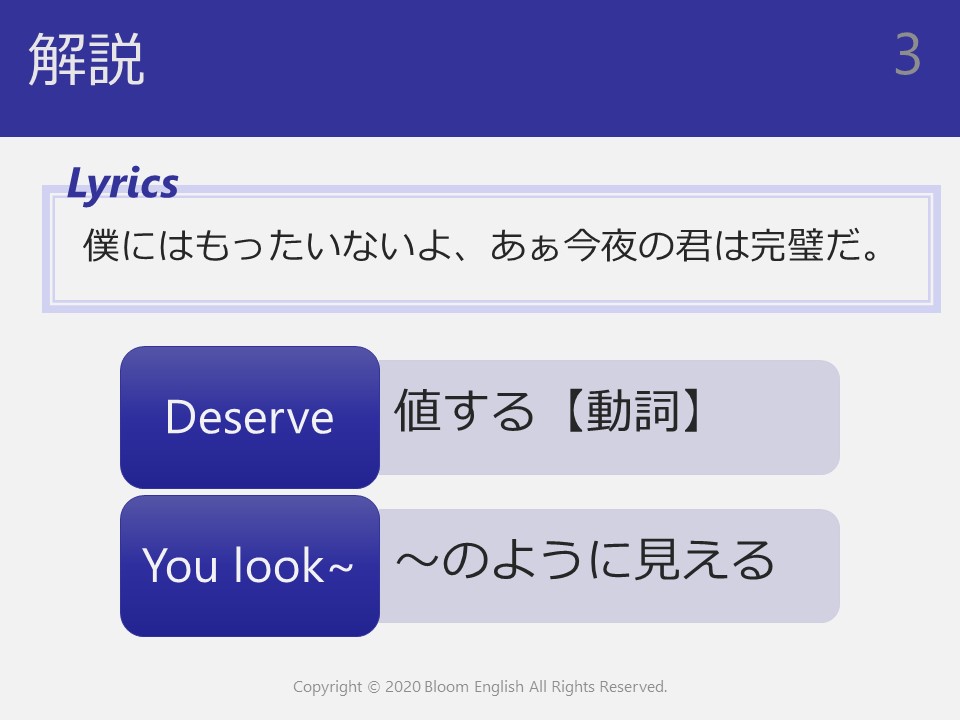 解説

3

Lyrics

僕にはもったいないよ、あぁ今夜の君は完璧だ。

Deserve

値する【動詞】

You look~

～のように見える

Copyright © 2020 Bloom English All Rights Reserved.